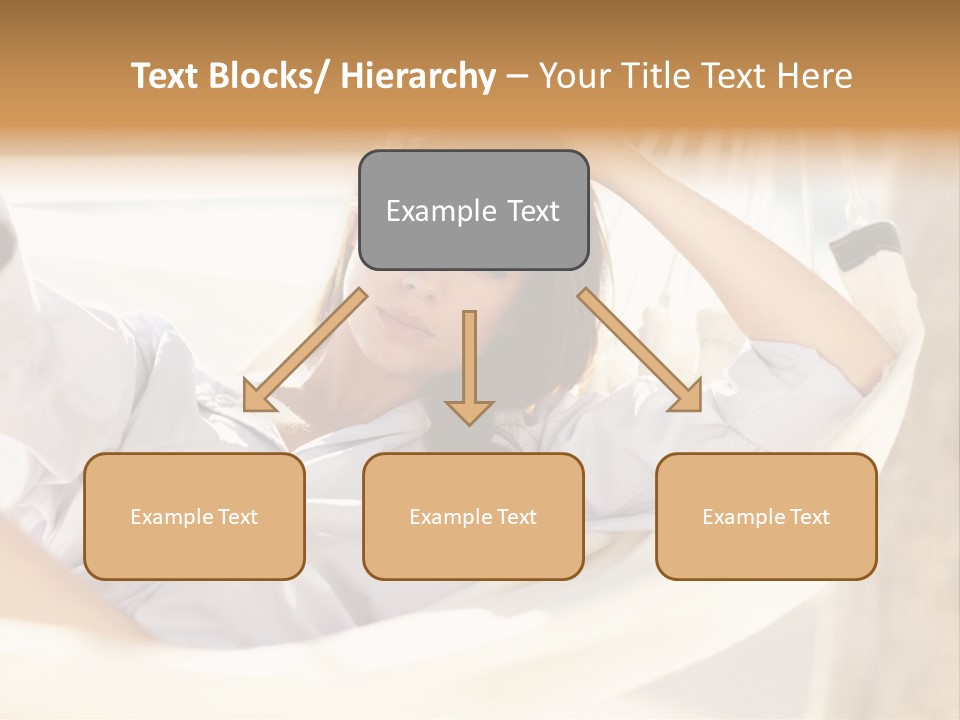 Text Blocks/ Hierarchy – Your Title Text Here

Example Text

Example Text

Example Text

Example Text